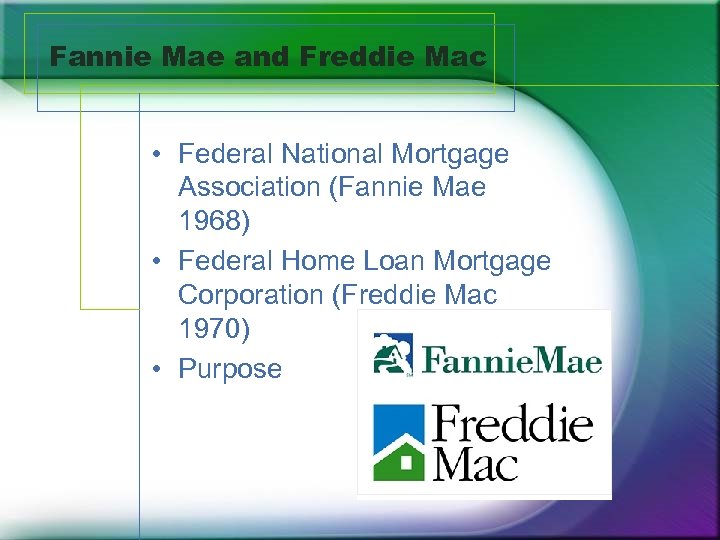 Fannie Mae and Freddie Mac

• Federal National Mortgage Association (Fannie Mae 1968)
• Federal Home Loan Mortgage Corporation (Freddie Mac 1970)
• Purpose

FannieMae

Freddie Mac